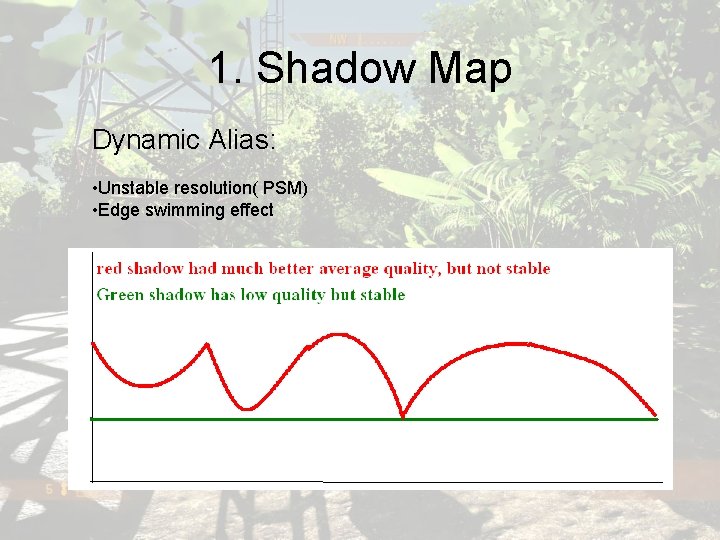 1. Shadow Map

Dynamic Alias:

•Unstable resolution( PSM)
•Edge swimming effect

red shadow had much better average quality, but not stable

Green shadow has low quality but stable